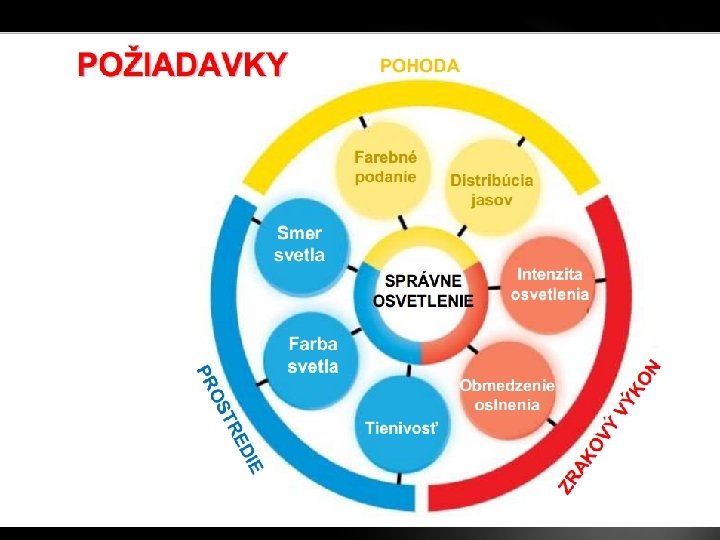 POŽIADAVKY

POHODA

Farebné podanie

Distribúcia jasov

Smer svetla

SPRÁVNE OSVETLENIE

Intenzita osvetlenia

Farba svetla

Obmedzenie oslnenia

Tienivosť

PROSTREDIE

ZRAKOVÝ VÝKON